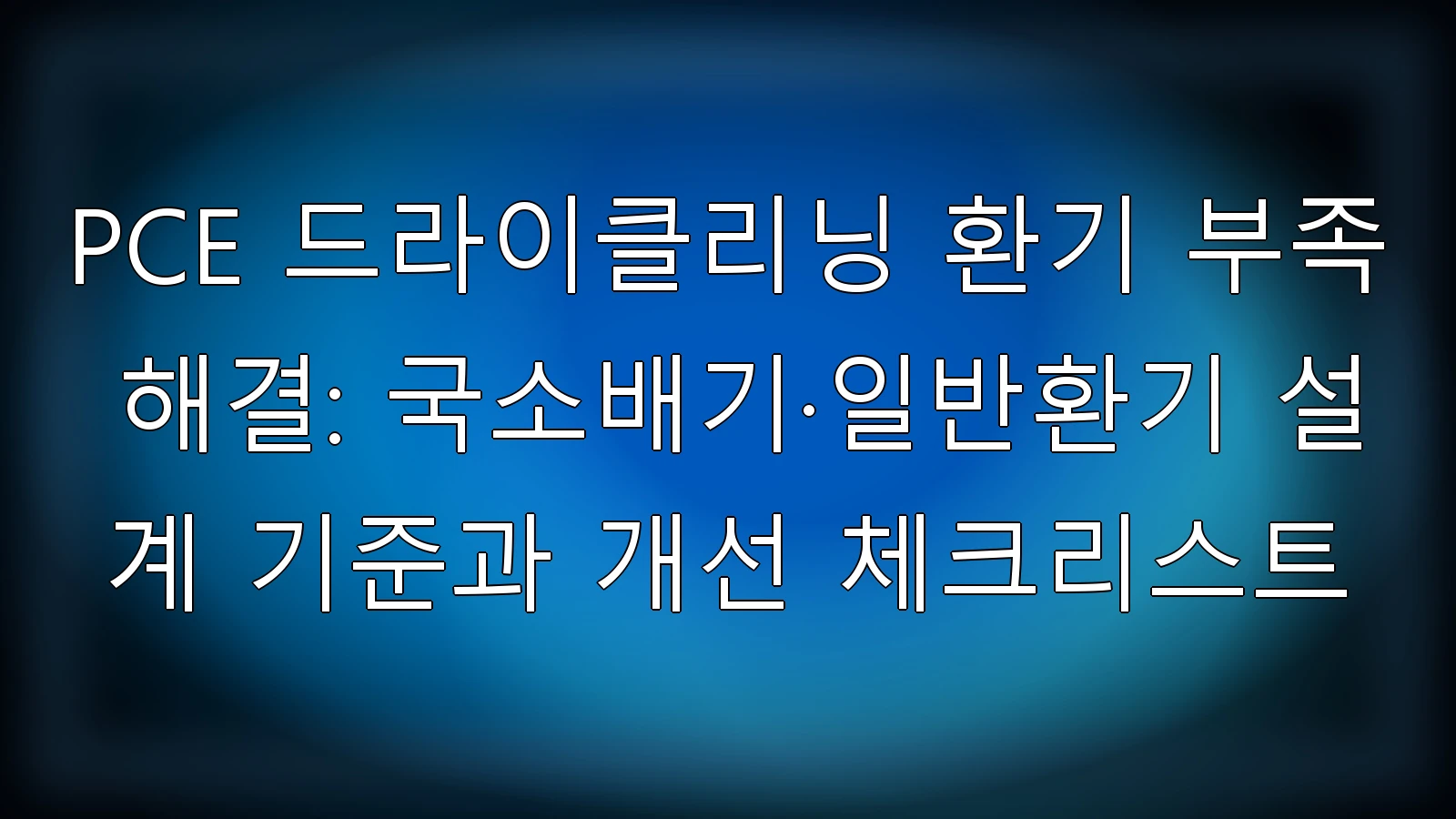 PCE 드라이클리닝 환기 부족 해결: 국소배기·일반환기 설계 기준과 개선 체크리스트